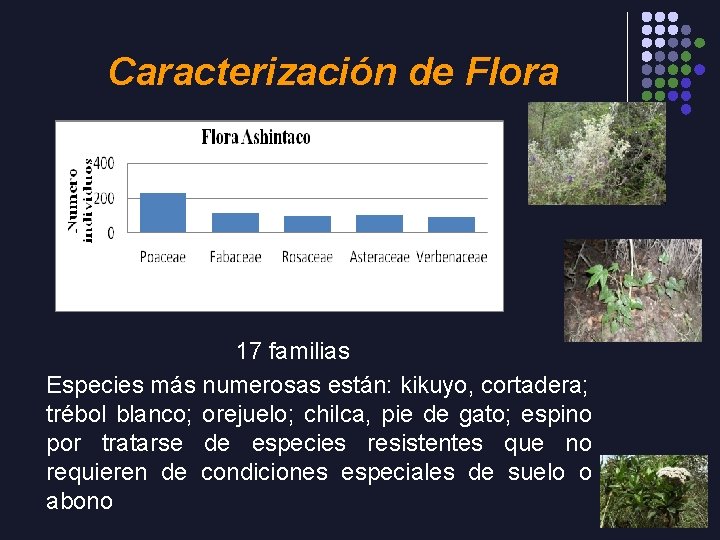 Caracterización de Flora

Flora Ashintaco

Numero individuos

400
200
0

Poaceae Fabaceae Rosaceae Asteraceae Verbenaceae

17 familias

Especies más numerosas están: kikuyo, cortadera; trébol blanco; orejuelo; chilca, pie de gato; espino por tratarse de especies resistentes que no requieren de condiciones especiales de suelo o abono